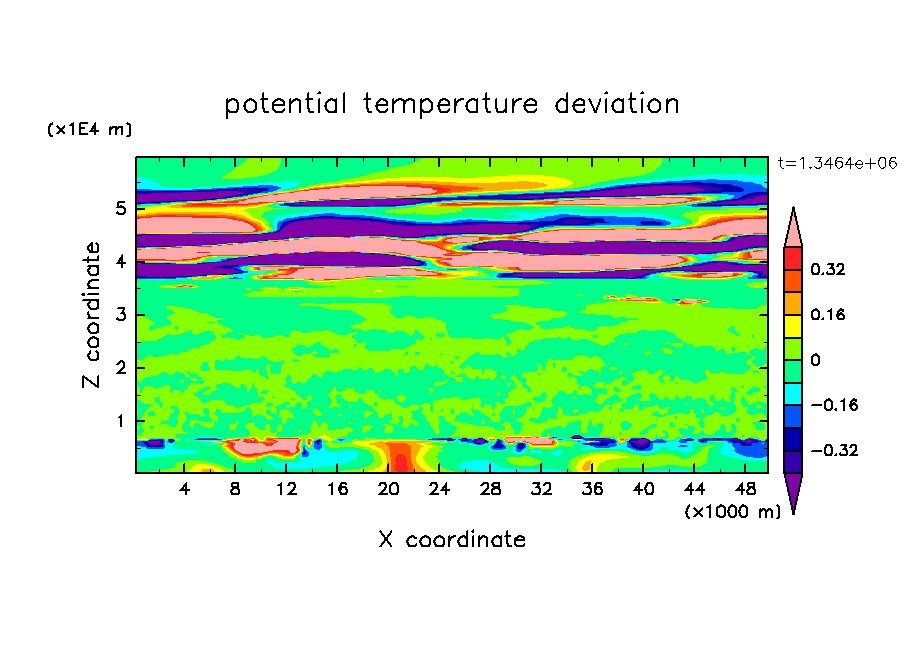 potential temperature deviation

(x1E4 m)

t=1.3464e+06

Z coordinate

5
4
3
2
1

4 8 12 16 20 24 28 32 36 40 44 48

(x1000 m)

X coordinate

0.32
0.16
0
−0.16
−0.32